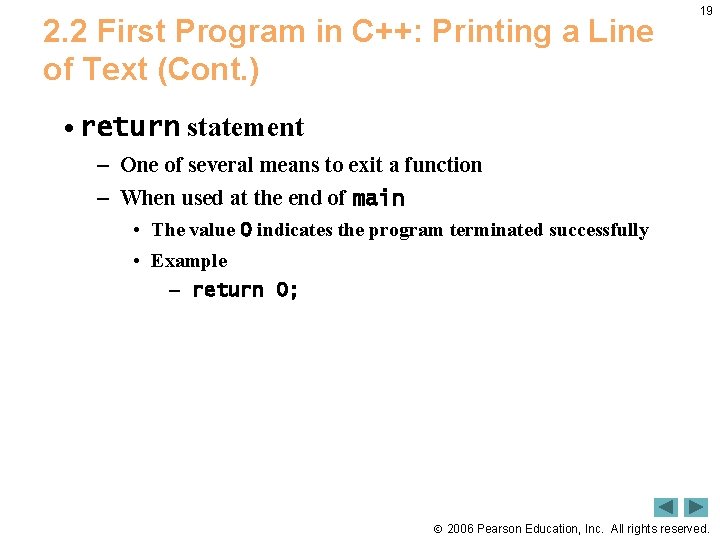 19

2.2 First Program in C++: Printing a Line of Text (Cont.)

• return statement
– One of several means to exit a function
– When used at the end of main
• The value 0 indicates the program terminated successfully
• Example
– return 0;

© 2006 Pearson Education, Inc. All rights reserved.